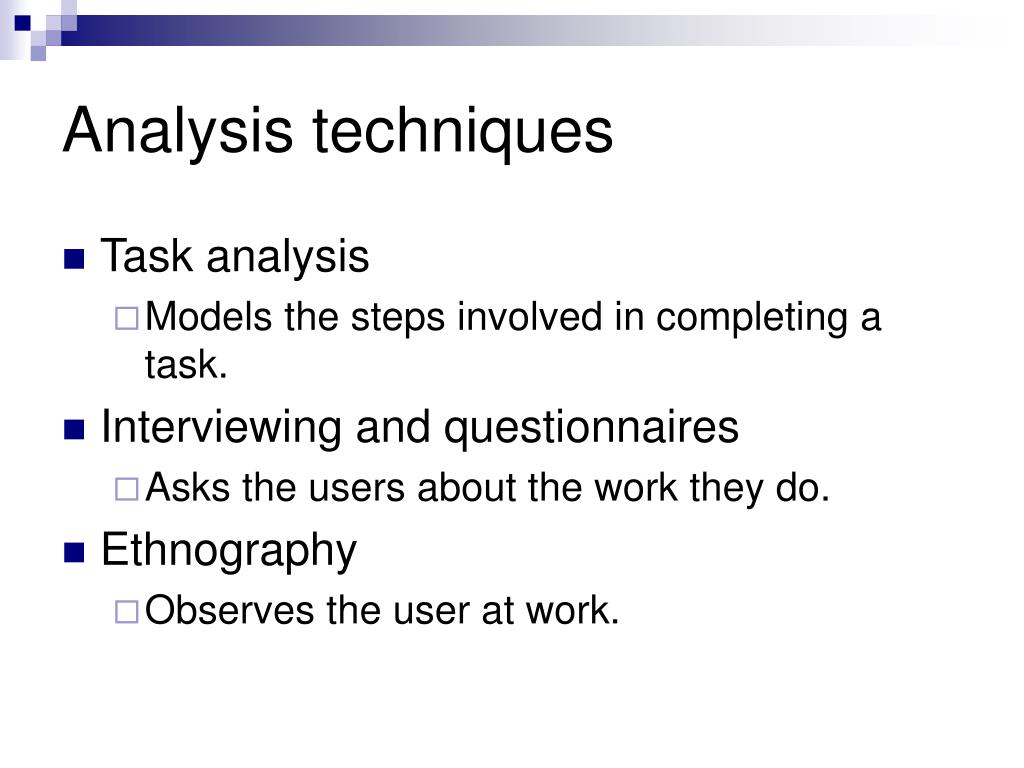 Analysis techniques

Task analysis

Models the steps involved in completing a task.

Interviewing and questionnaires

Asks the users about the work they do.

Ethnography

Observes the user at work.